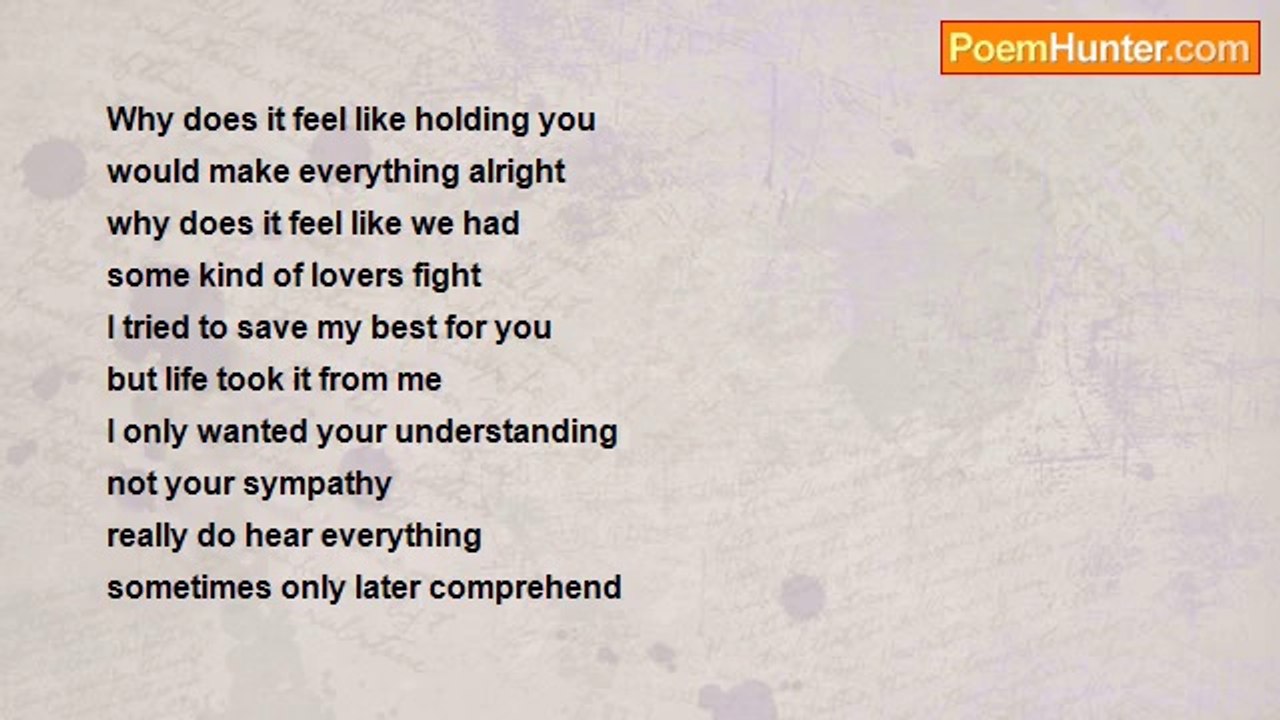 PoemHunter.com

Why does it feel like holding you
would make everything alright
why does it feel like we had
some kind of lovers fight
I tried to save my best for you
but life took it from me
I only wanted your understanding
not your sympathy
really do hear everything
sometimes only later comprehend